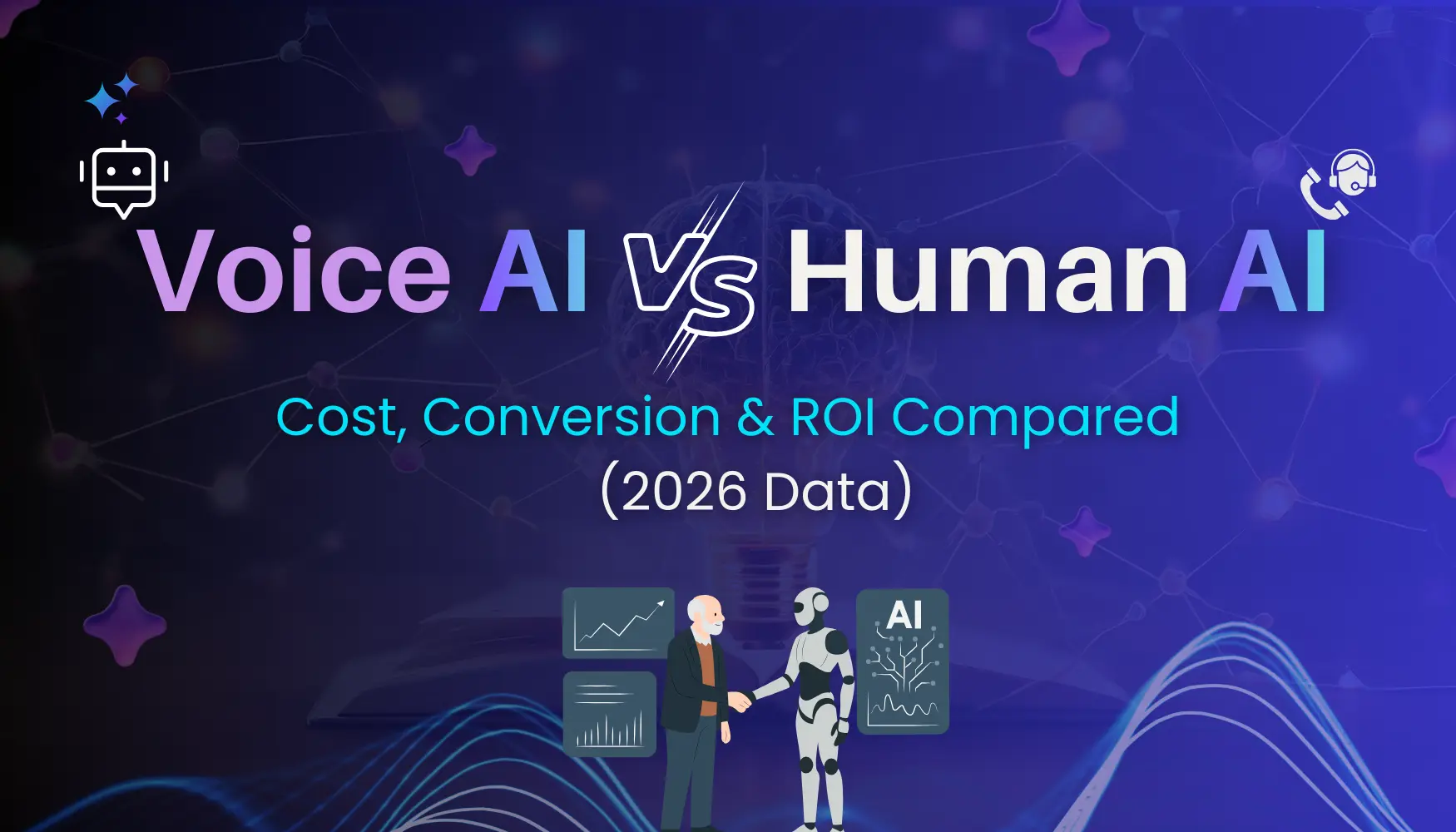 Voice AI VS Human AI

Cost, Conversion & ROI Compared (2026 Data)

AI